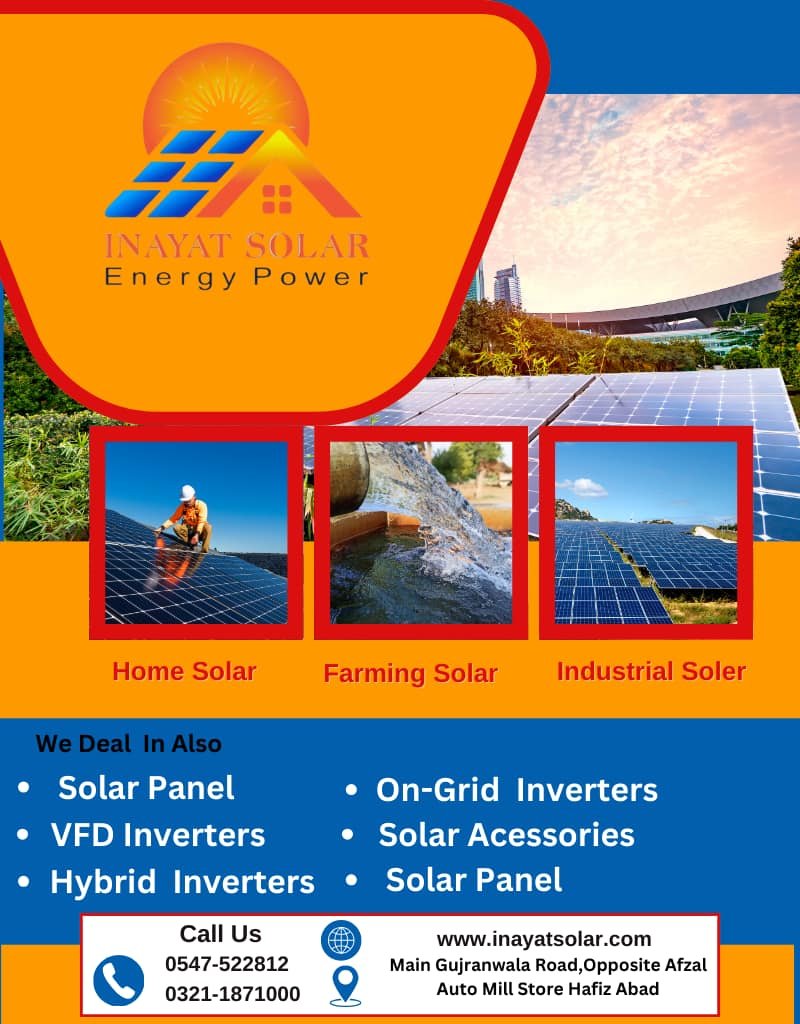 INAYAT SOLAR
Energy Power

Home Solar
Farming Solar
Industrial Soler

We Deal In Also
• Solar Panel
• VFD Inverters
• Hybrid Inverters
• On-Grid Inverters
• Solar Acessories
• Solar Panel

Call Us
0547-522812
0321-1871000

www.inayatsolar.com
Main Gujranwala Road,Opposite Afzal Auto Mill Store Hafiz Abad